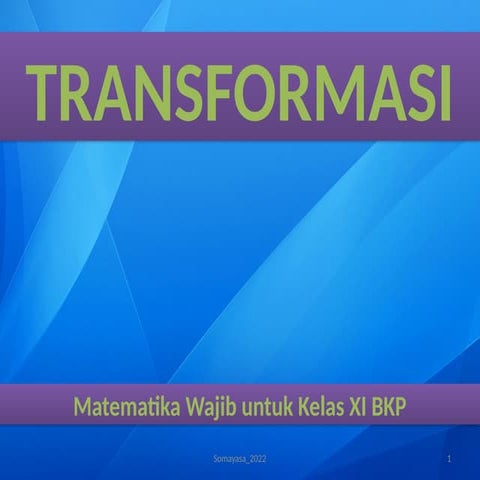 TRANSFORMASI

Matematika Wajib untuk Kelas XI BKP

Somayasa_2022

1